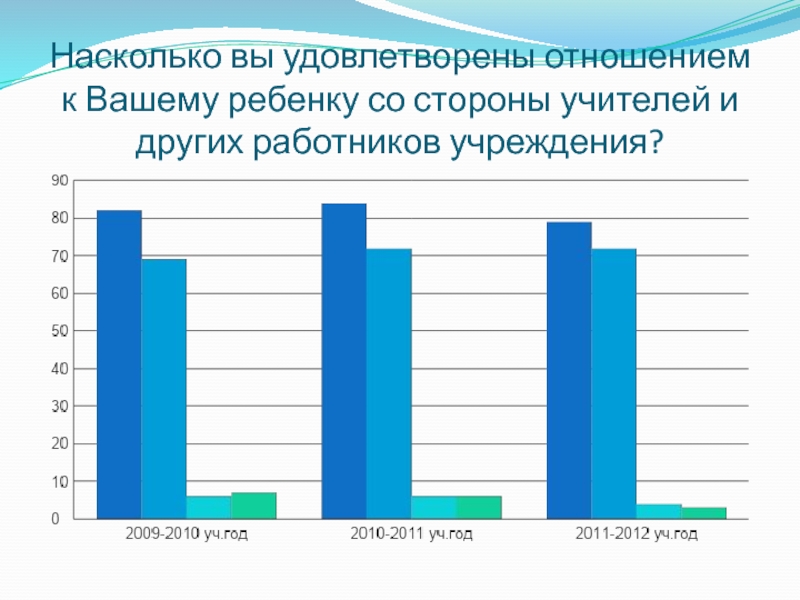 Насколько вы удовлетворены отношением к Вашему ребенку со стороны учителей и других работников учреждения?

90
80
70
60
50
40
30
20
10
0

2009-2010 уч.год
2010-2011 уч.год
2011-2012 уч.год